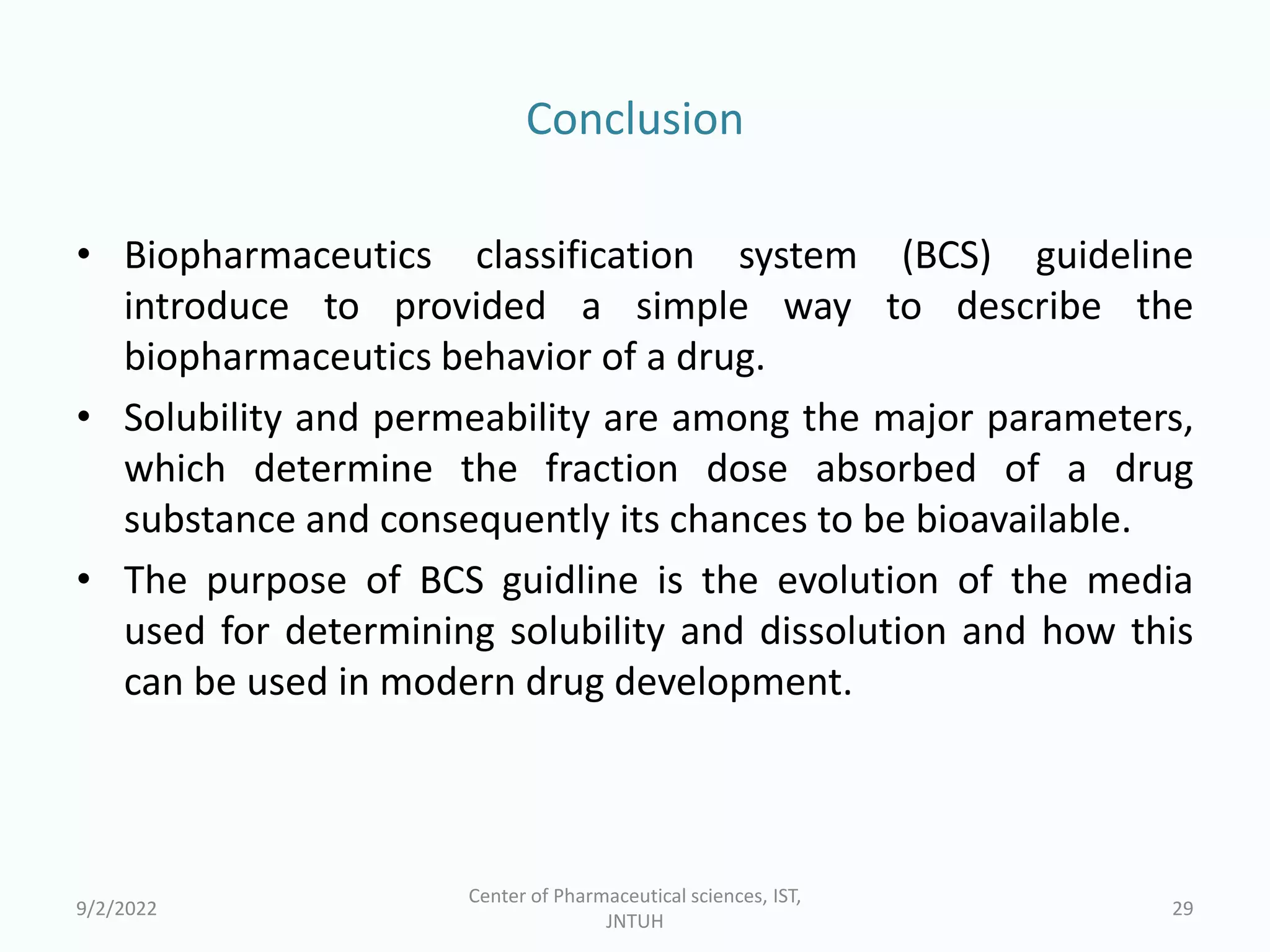 Conclusion

• Biopharmaceutics classification system (BCS) guideline introduce to provided a simple way to describe the biopharmaceutics behavior of a drug.

• Solubility and permeability are among the major parameters, which determine the fraction dose absorbed of a drug substance and consequently its chances to be bioavailable.

• The purpose of BCS guidline is the evolution of the media used for determining solubility and dissolution and how this can be used in modern drug development.

9/2/2022

Center of Pharmaceutical sciences, IST, JNTUH

29